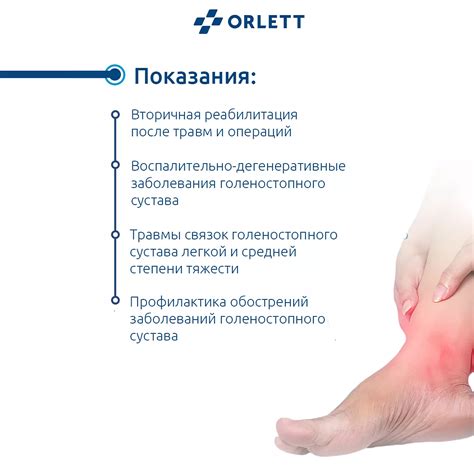 ORLETT

Показания:

Вторичная реабилитация после травм и операций

Воспалительно-дегенеративные заболевания голеностопного сустава

Травмы связок голеностопного сустава легкой и средней степени тяжести

Профилактика обострений заболеваний голеностопного сустава